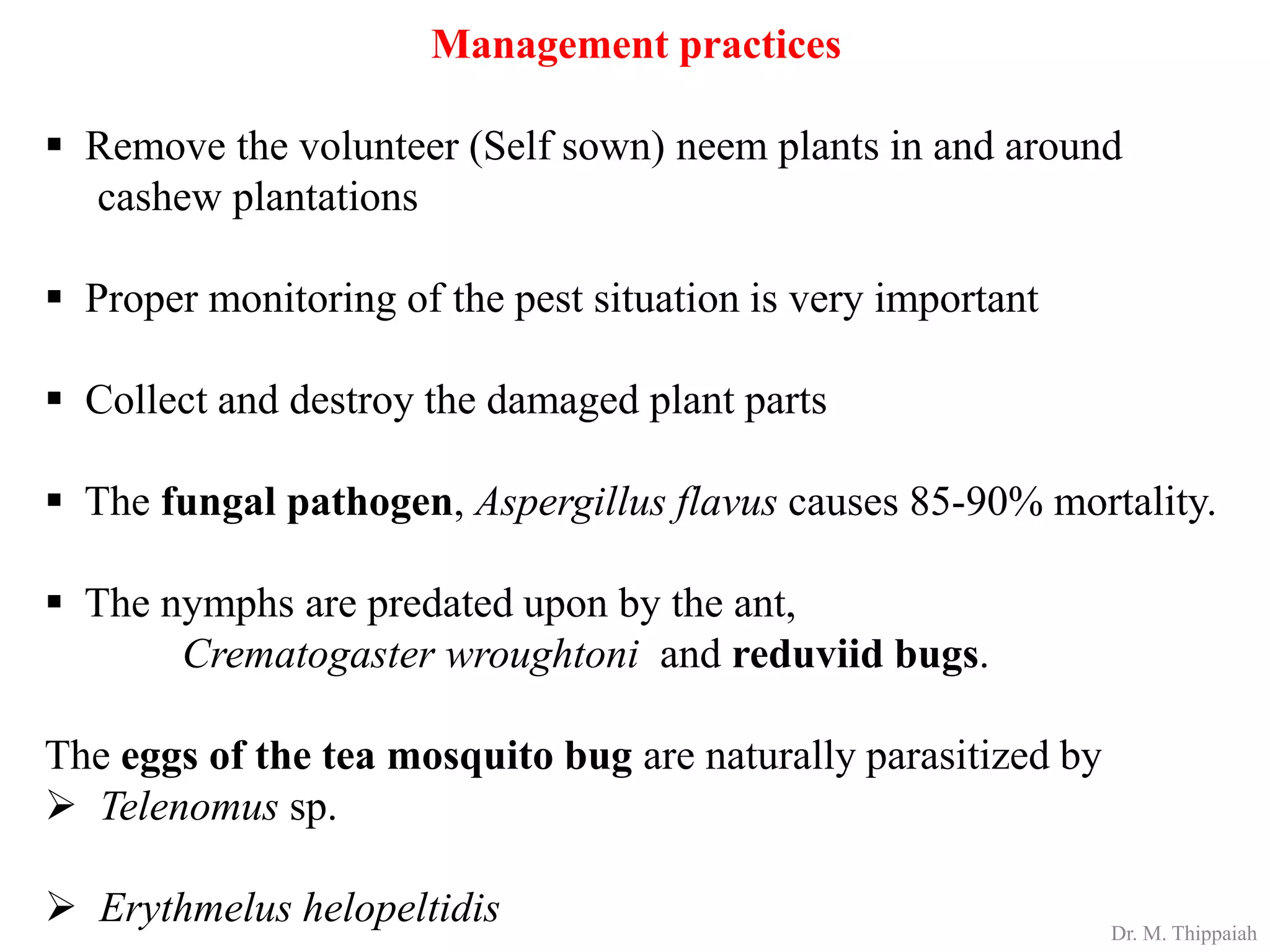 Management practices

▪ Remove the volunteer (Self sown) neem plants in and around cashew plantations

▪ Proper monitoring of the pest situation is very important

▪ Collect and destroy the damaged plant parts

▪ The fungal pathogen, Aspergillus flavus causes 85-90% mortality.

▪ The nymphs are predated upon by the ant, Crematogaster wroughtoni and reduviid bugs.

The eggs of the tea mosquito bug are naturally parasitized by
➢ Telenomus sp.

➢ Erythmelus helopeltidis

Dr. M. Thippaiah